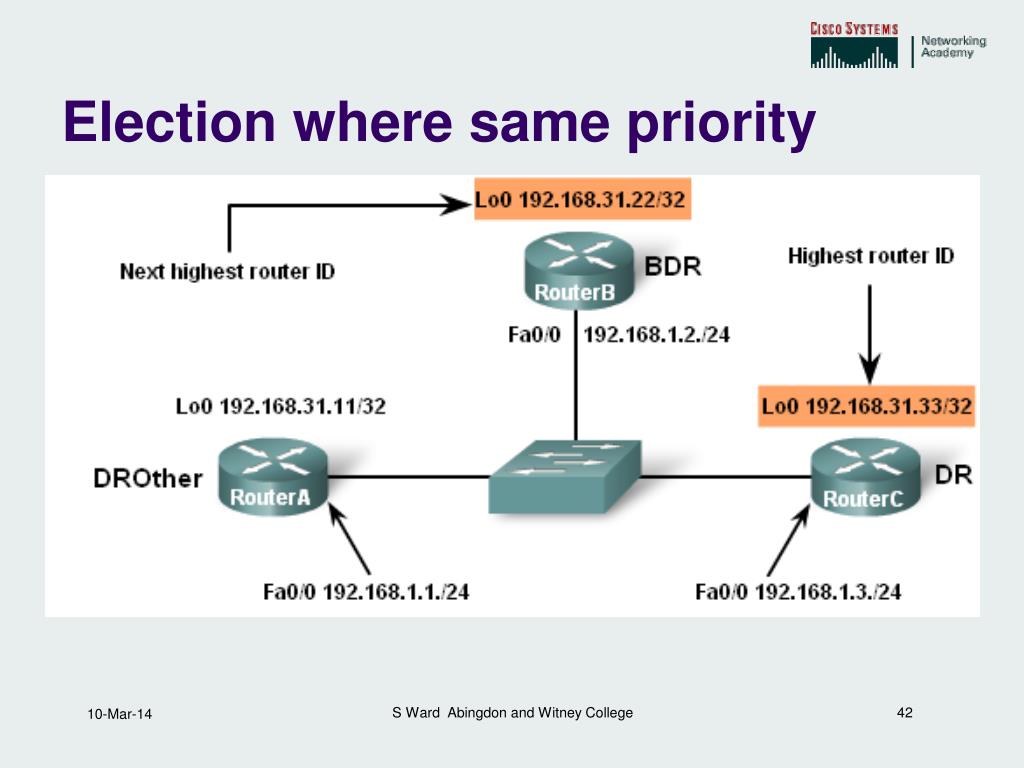 CISCO SYSTEMS Networking Academy

Election where same priority

Lo0 192.168.31.22/32

Next highest router ID

RouterB BDR

Highest router ID

Fa0/0 192.168.1.2./24

Lo0 192.168.31.11/32

Lo0 192.168.31.33/32

DROther RouterA

RouterC DR

Fa0/0 192.168.1.1./24

Fa0/0 192.168.1.3./24

10-Mar-14

S Ward Abingdon and Witney College

42